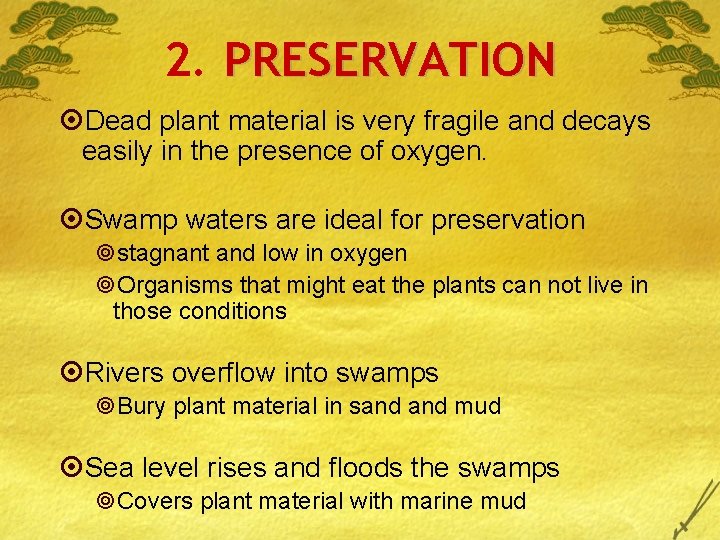 2. PRESERVATION

Dead plant material is very fragile and decays easily in the presence of oxygen.

Swamp waters are ideal for preservation

stagnant and low in oxygen

Organisms that might eat the plants can not live in those conditions

Rivers overflow into swamps

Bury plant material in sand and mud

Sea level rises and floods the swamps

Covers plant material with marine mud